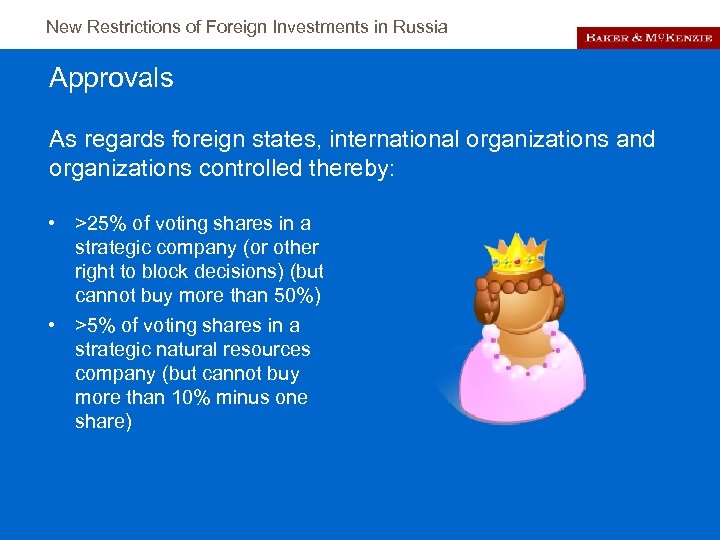 New Restrictions of Foreign Investments in Russia

BAKER & McKENZIE

Approvals

As regards foreign states, international organizations and organizations controlled thereby:

• >25% of voting shares in a strategic company (or other right to block decisions) (but cannot buy more than 50%)
• >5% of voting shares in a strategic natural resources company (but cannot buy more than 10% minus one share)